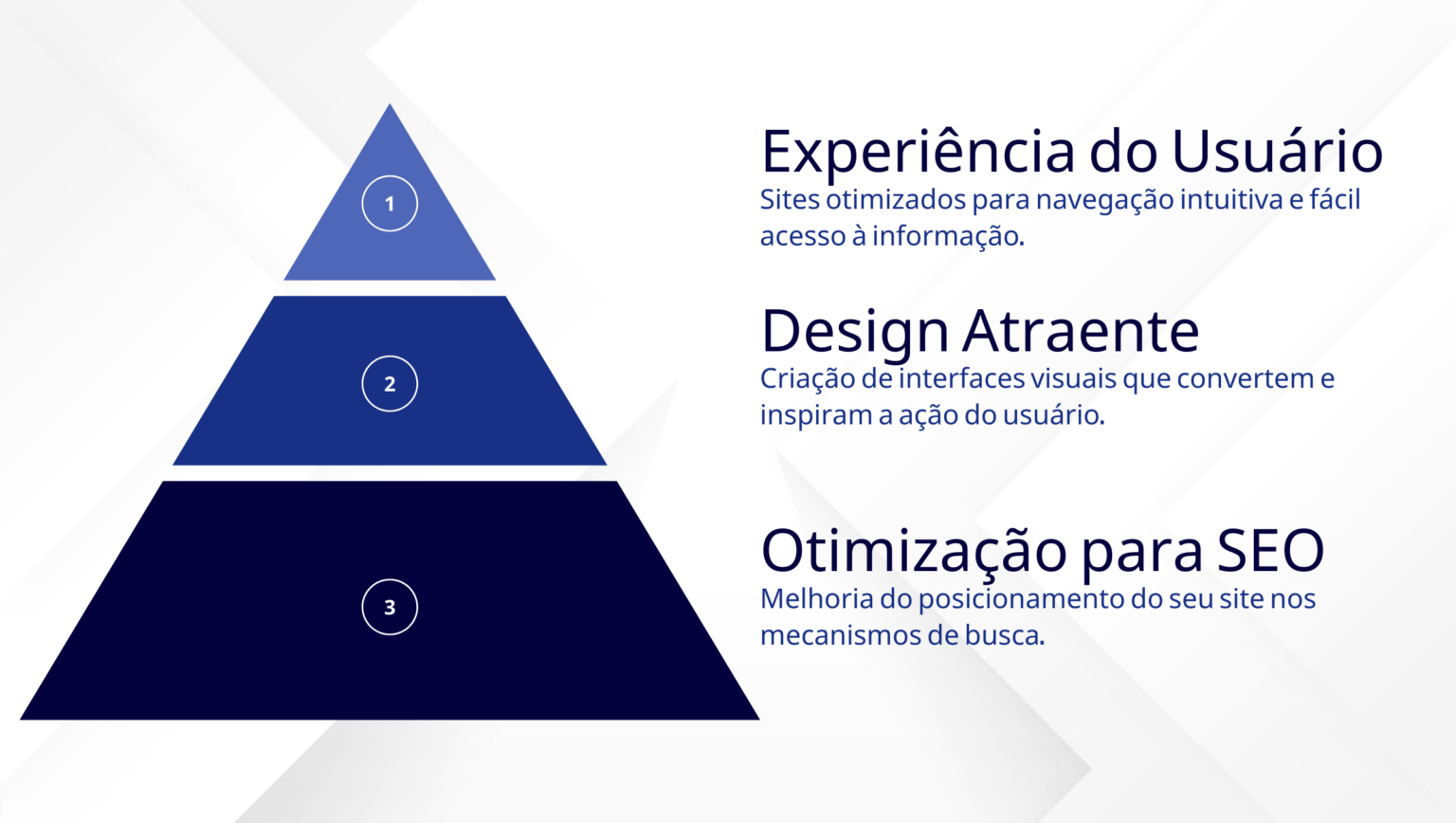 1

2

3

Experiência do Usuário
Sites otimizados para navegação intuitiva e fácil acesso à informação.

Design Atraente
Criação de interfaces visuais que convertem e inspiram a ação do usuário.

Otimização para SEO
Melhoria do posicionamento do seu site nos mecanismos de busca.